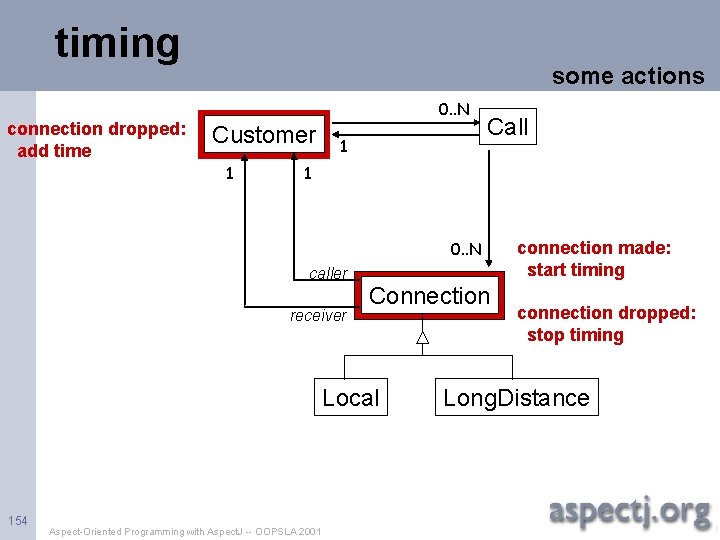 timing

some actions

connection dropped: add time

Customer

0..N

Call

1

1

1

0..N

connection made: start timing

caller

Connection

receiver

connection dropped: stop timing

Local

LongDistance

154

Aspect-Oriented Programming with AspectJ -- OOPSLA 2001

aspectj.org